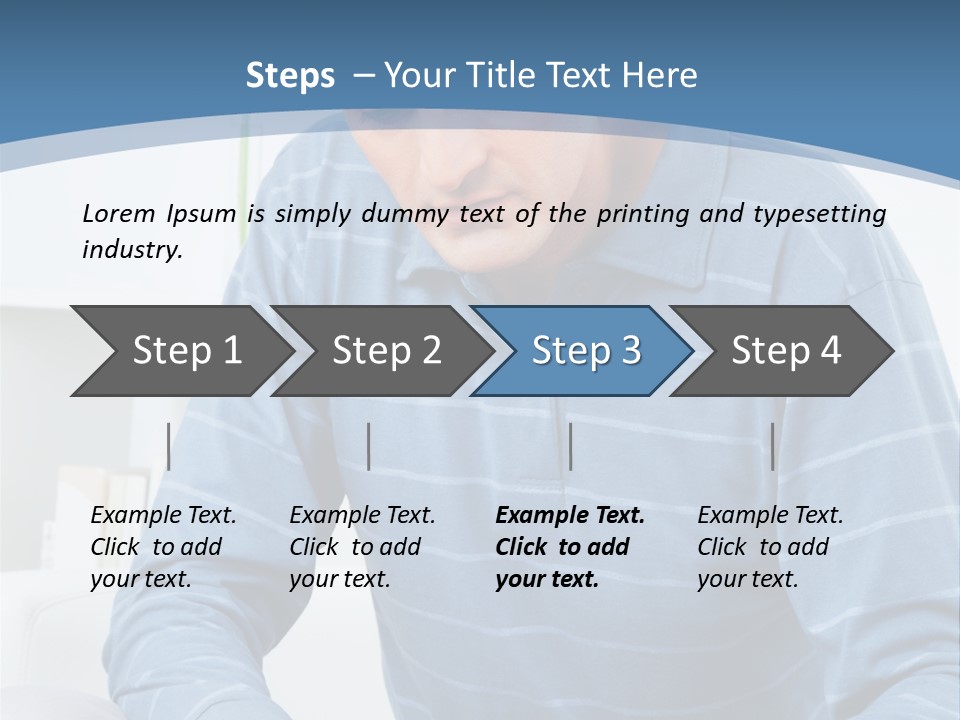 Steps – Your Title Text Here

Lorem Ipsum is simply dummy text of the printing and typesetting industry.

Step 1

Step 2

Step 3

Step 4

Example Text. Click to add your text.

Example Text. Click to add your text.

Example Text. Click to add your text.

Example Text. Click to add your text.